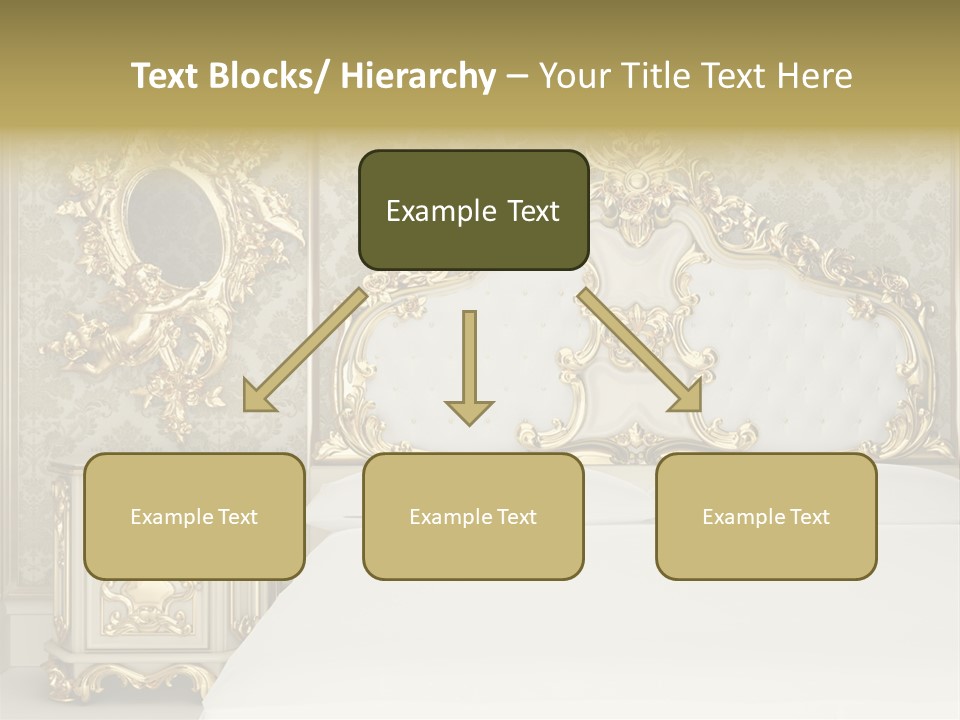 Text Blocks/ Hierarchy – Your Title Text Here

Example Text

Example Text

Example Text

Example Text